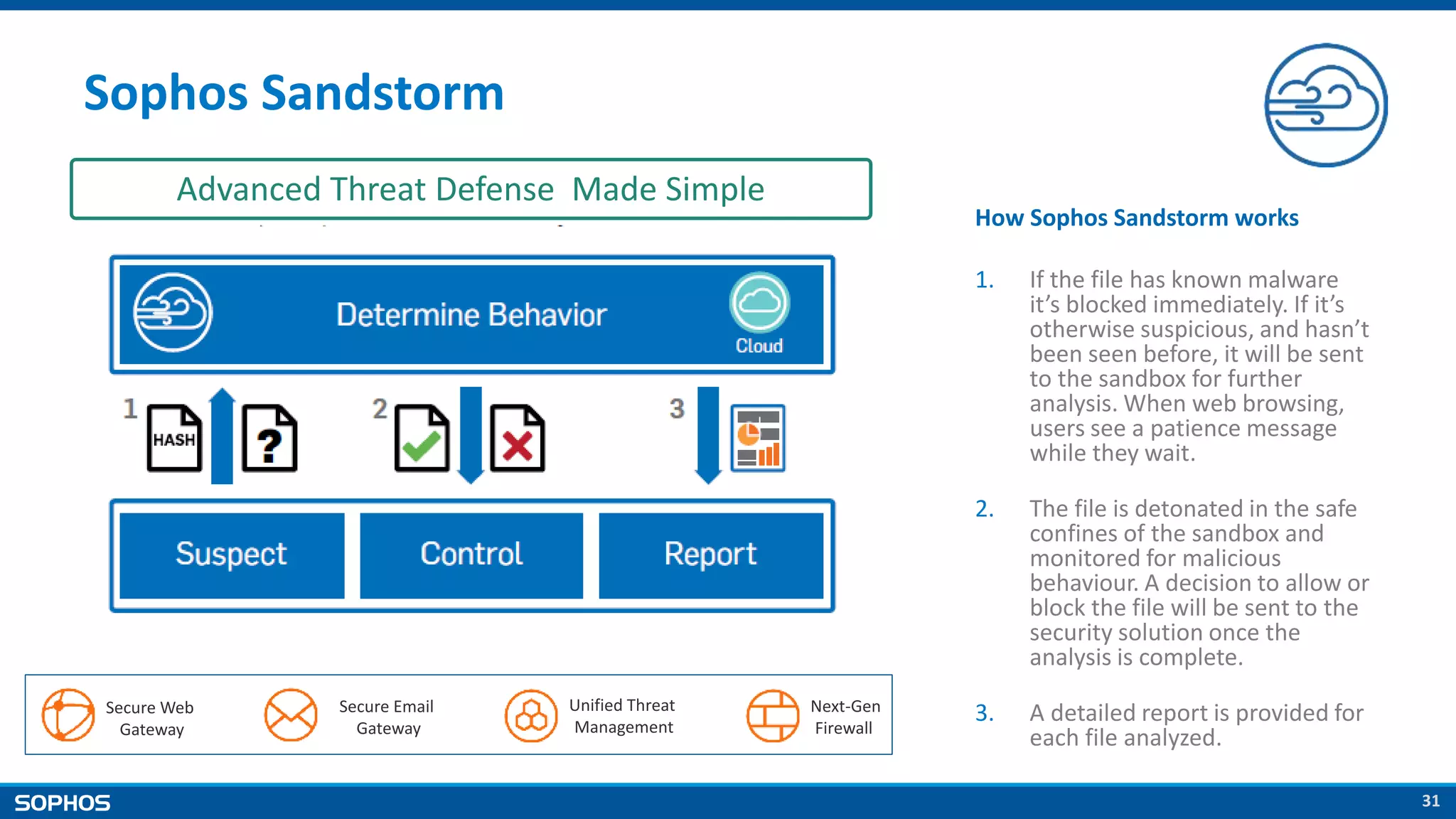 Sophos Sandstorm

Advanced Threat Defense Made Simple

Determine Behavior

Cloud

1 HASH ?

2

3

Suspect

Control

Report

Secure Web Gateway

Secure Email Gateway

Unified Threat Management

Next-Gen Firewall

How Sophos Sandstorm works

1. If the file has known malware it's blocked immediately. If it's otherwise suspicious, and hasn't been seen before, it will be sent to the sandbox for further analysis. When web browsing, users see a patience message while they wait.

2. The file is detonated in the safe confines of the sandbox and monitored for malicious behaviour. A decision to allow or block the file will be sent to the security solution once the analysis is complete.

3. A detailed report is provided for each file analyzed.

SOPHOS

31